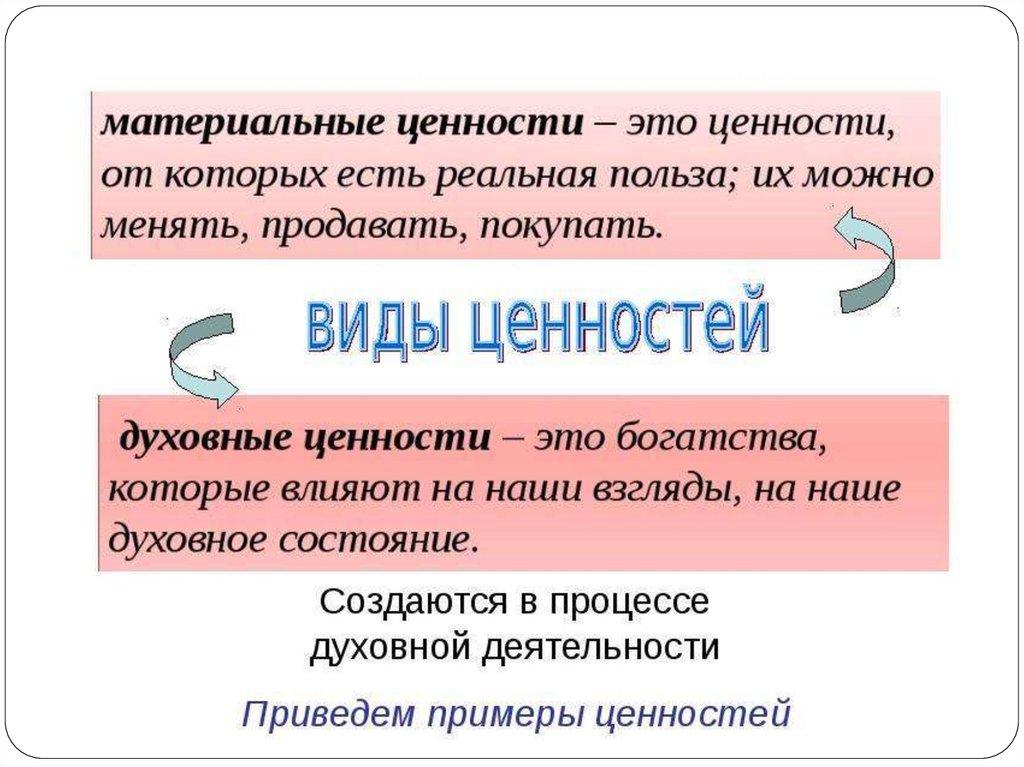 материальные ценности – это ценности, от которых есть реальная польза; их можно менять, продавать, покупать.

ВИДЫ ЦЕННОСТЕЙ

духовные ценности – это богатства, которые влияют на наши взгляды, на наше духовное состояние.

Создаются в процессе духовной деятельности

Приведем примеры ценностей